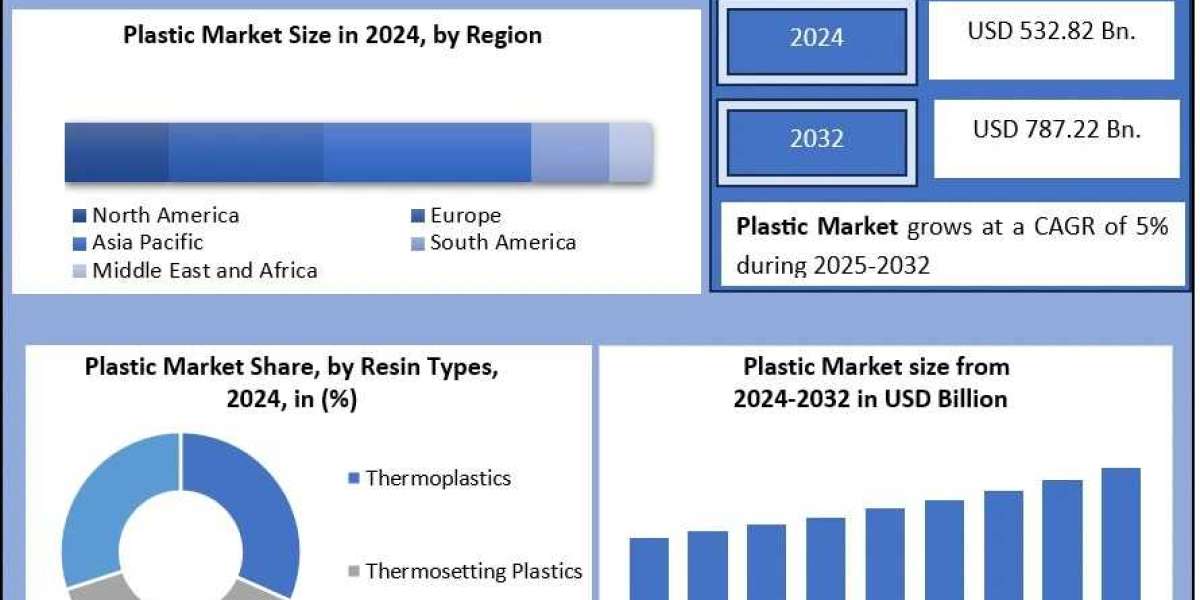 Plastic Market Size in 2024, by Region

North America
Europe
Asia Pacific
South America
Middle East and Africa

2024
USD 532.82 Bn.

2032
USD 787.22 Bn.

**Plastic Market** grows at a CAGR of 5% during 2025-2032

Plastic Market Share, by Resin Types, 2024, in (%)

Thermoplastics
Thermosetting Plastics

Plastic Market size from 2024-2032 in USD Billion